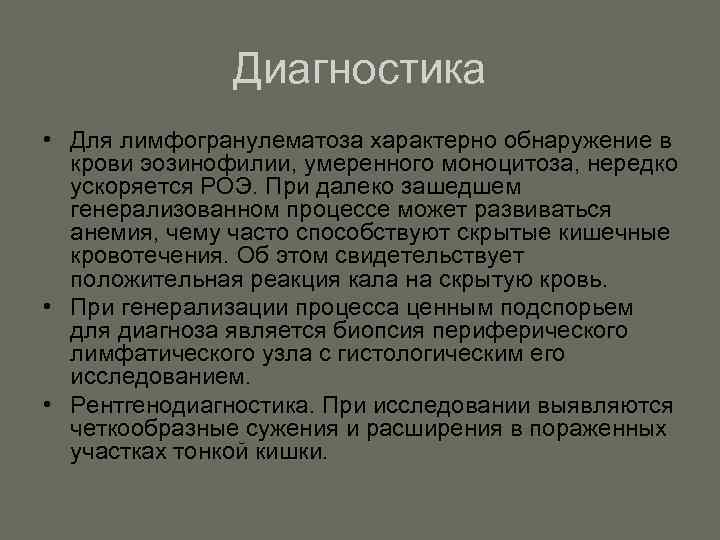 Диагностика

• Для лимфогранулематоза характерно обнаружение в крови эозинофилии, умеренного моноцитоза, нередко ускоряется РОЭ. При далеко зашедшем генерализованном процессе может развиваться анемия, чему часто способствуют скрытые кишечные кровотечения. Об этом свидетельствует положительная реакция кала на скрытую кровь.
• При генерализации процесса ценным подспорьем для диагноза является биопсия периферического лимфатического узла с гистологическим его исследованием.
• Рентгенодиагностика. При исследовании выявляются четкообразные сужения и расширения в пораженных участках тонкой кишки.